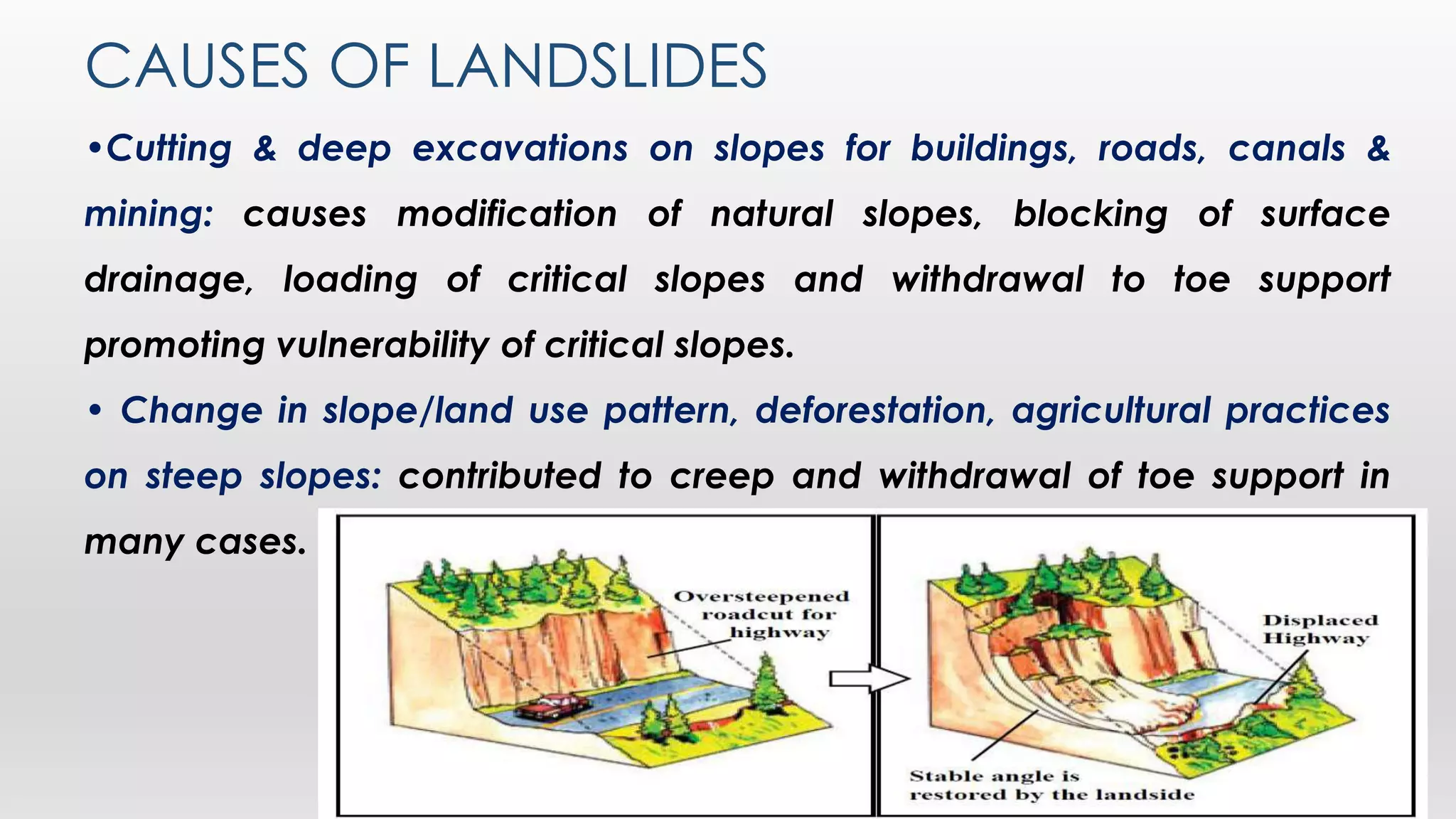 CAUSES OF LANDSLIDES

•Cutting & deep excavations on slopes for buildings, roads, canals & mining: causes modification of natural slopes, blocking of surface drainage, loading of critical slopes and withdrawal to toe support promoting vulnerability of critical slopes.

• Change in slope/land use pattern, deforestation, agricultural practices on steep slopes: contributed to creep and withdrawal of toe support in many cases.

Oversteepened roadcut for highway

Displaced Highway

Stable angle is restored by the landside